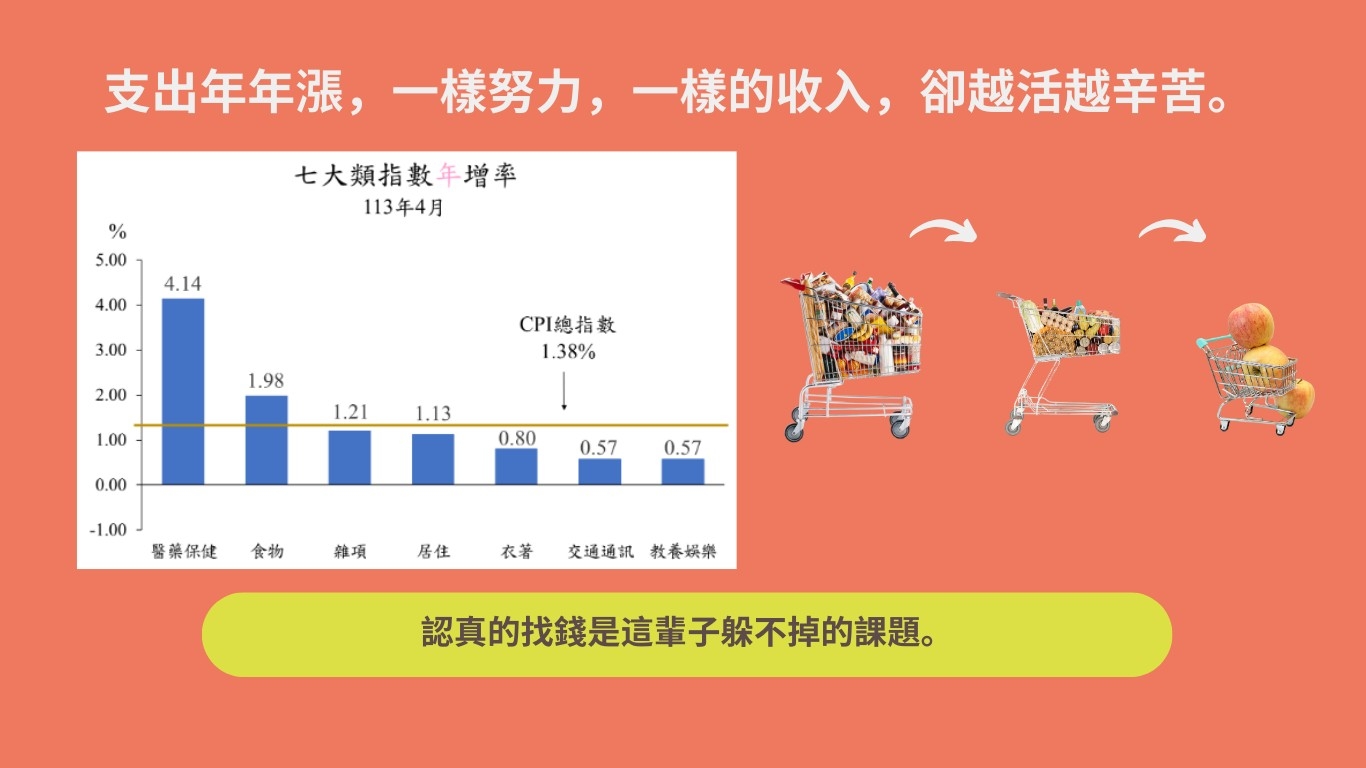 支出年年漲，一樣努力，一樣的收入，卻越活越辛苦。

七大類指數年增率
113年4月

%
5.00
4.00
3.00
2.00
1.00
0.00
-1.00

4.14
1.98
1.21
1.13
0.80
0.57
0.57

CPI總指數
1.38%

醫藥保健
食物
雜項
居住
衣著
交通通訊
教養娛樂

認真的找錢是這輩子躲不掉的課題。